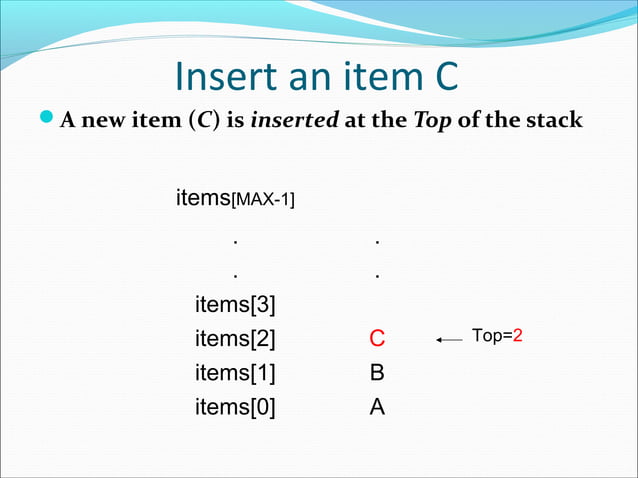 Insert an item C

A new item (C) is inserted at the Top of the stack

items[MAX-1]

. .

. .

items[3]

items[2] C Top=2

items[1] B

items[0] A